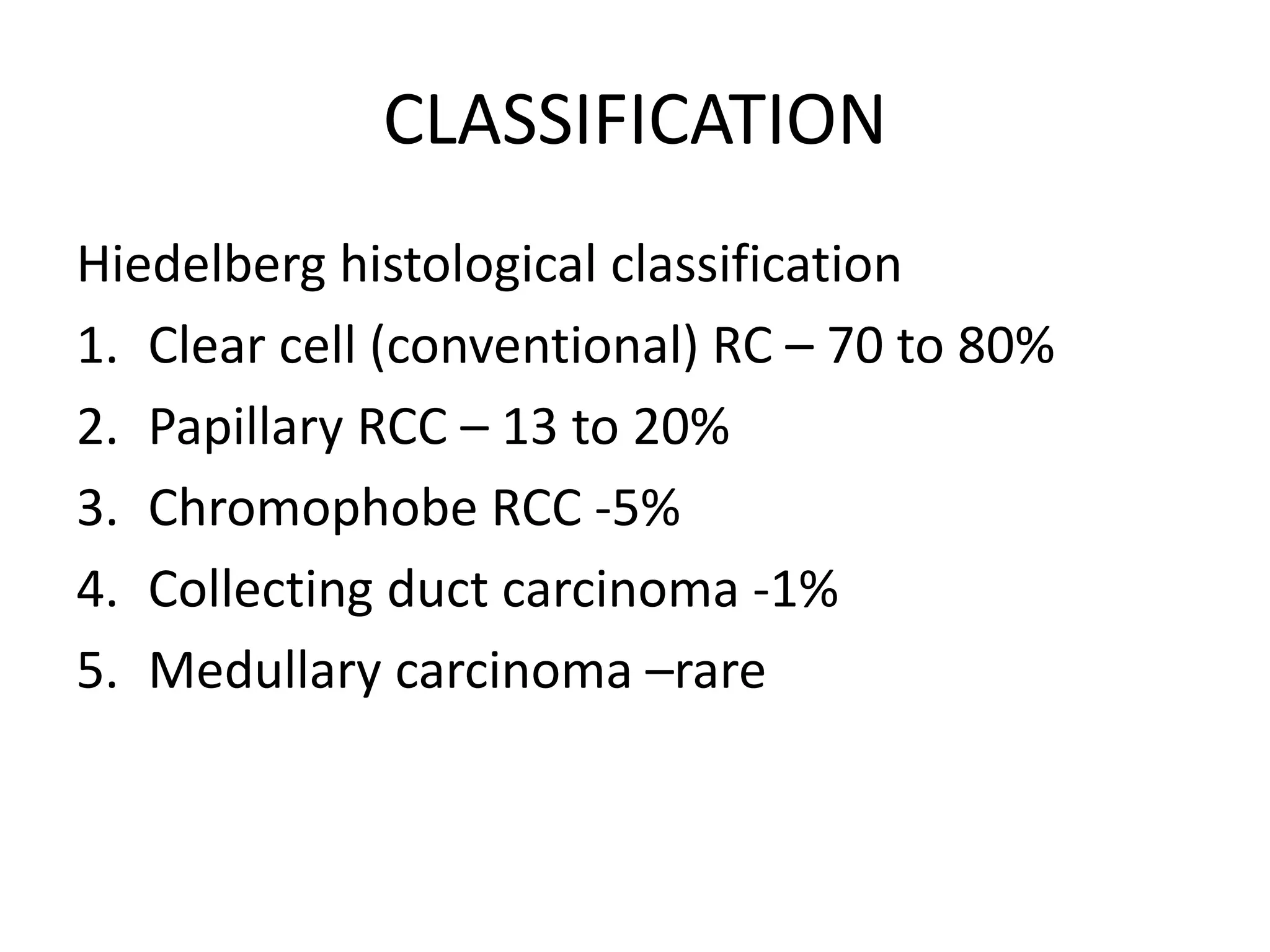 CLASSIFICATION

Hiedelberg histological classification

1. Clear cell (conventional) RC – 70 to 80%
2. Papillary RCC – 13 to 20%
3. Chromophobe RCC -5%
4. Collecting duct carcinoma -1%
5. Medullary carcinoma –rare